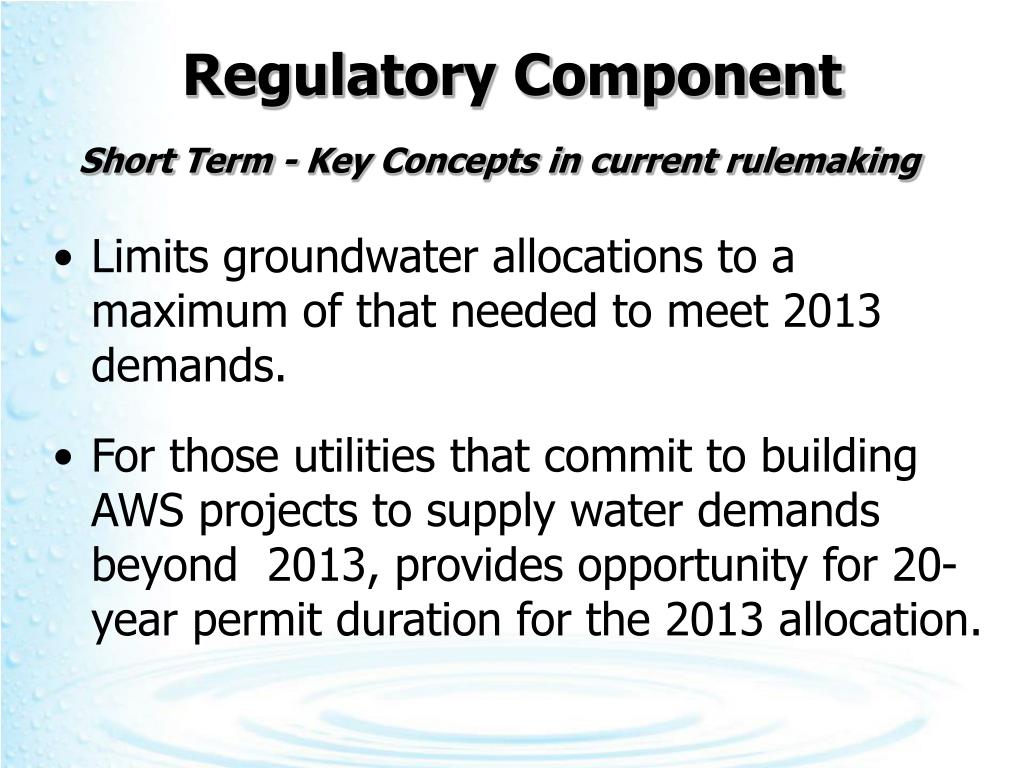 Regulatory Component

Short Term - Key Concepts in current rulemaking

• Limits groundwater allocations to a maximum of that needed to meet 2013 demands.

• For those utilities that commit to building AWS projects to supply water demands beyond 2013, provides opportunity for 20-year permit duration for the 2013 allocation.